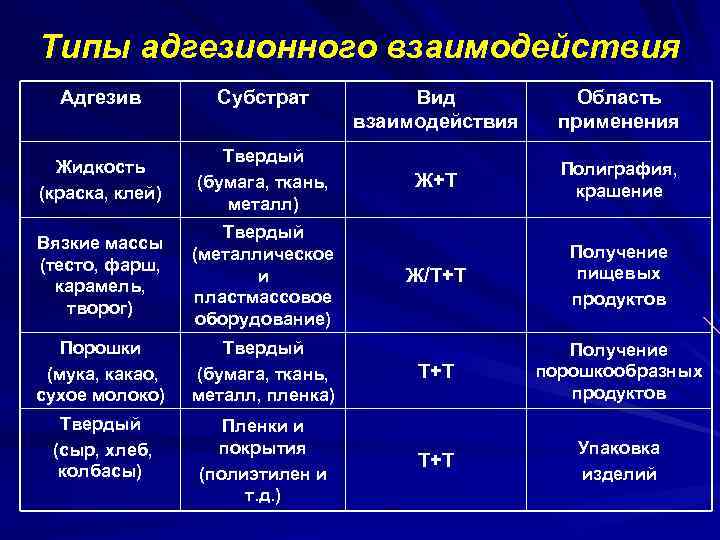 Типы адгезионного взаимодействия

| Адгезив | Субстрат | Вид взаимодействия | Область применения |
|---|---|---|---|
| Жидкость (краска, клей) | Твердый (бумага, ткань, металл) | Ж+Т | Полиграфия, крашение |
| Вязкие массы (тесто, фарш, карамель, творог) | Твердый (металлическое и пластмассовое оборудование) | Ж/Т+Т | Получение пищевых продуктов |
| Порошки (мука, какао, сухое молоко) | Твердый (бумага, ткань, металл, пленка) | Т+Т | Получение порошкообразных продуктов |
| Твердый (сыр, хлеб, колбасы) | Пленки и покрытия (полиэтилен и т.д.) | Т+Т | Упаковка изделий |